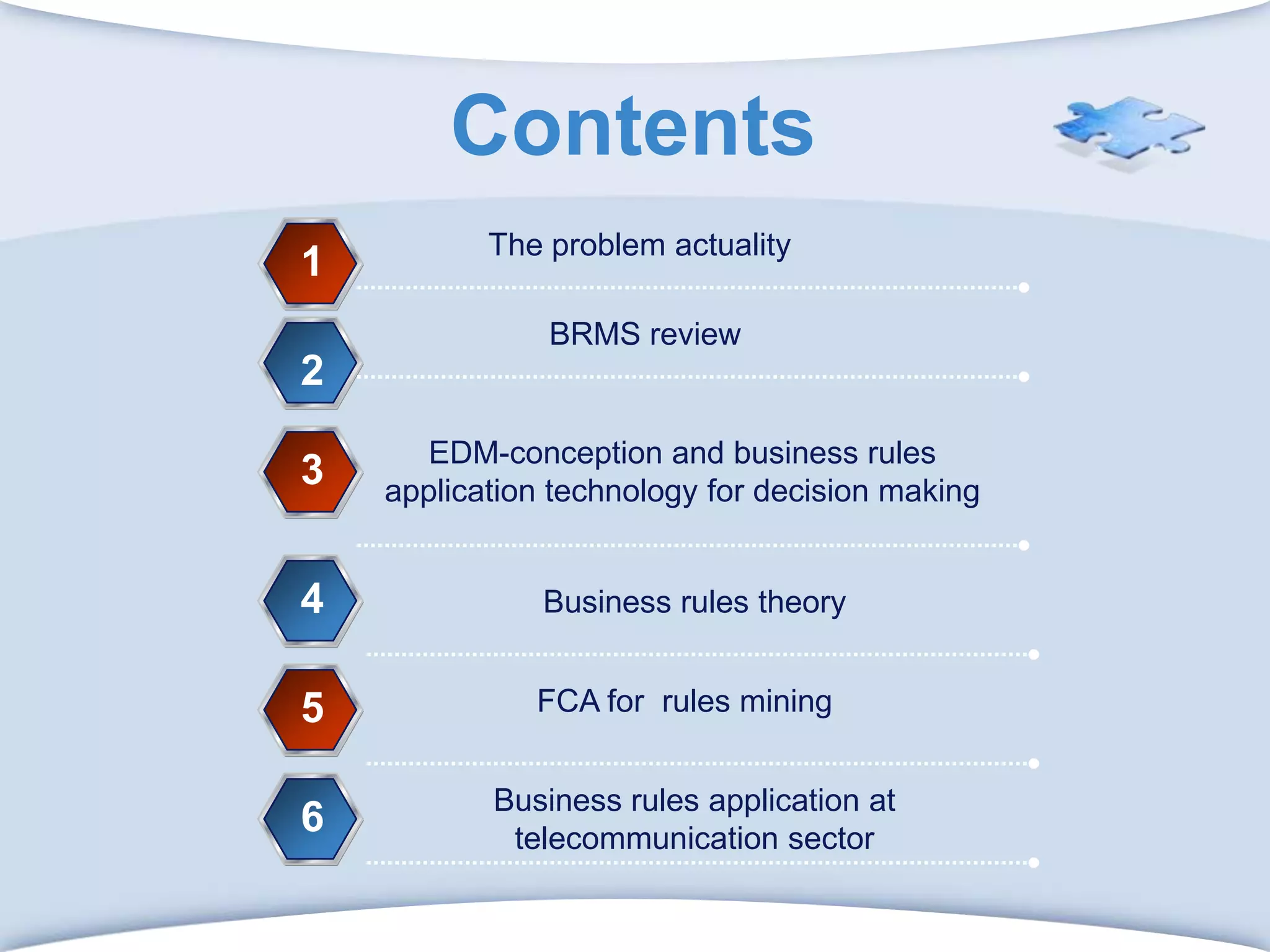 Contents

1 The problem actuality

2 BRMS review

3 EDM-conception and business rules application technology for decision making

4 Business rules theory

5 FCA for rules mining

6 Business rules application at telecommunication sector